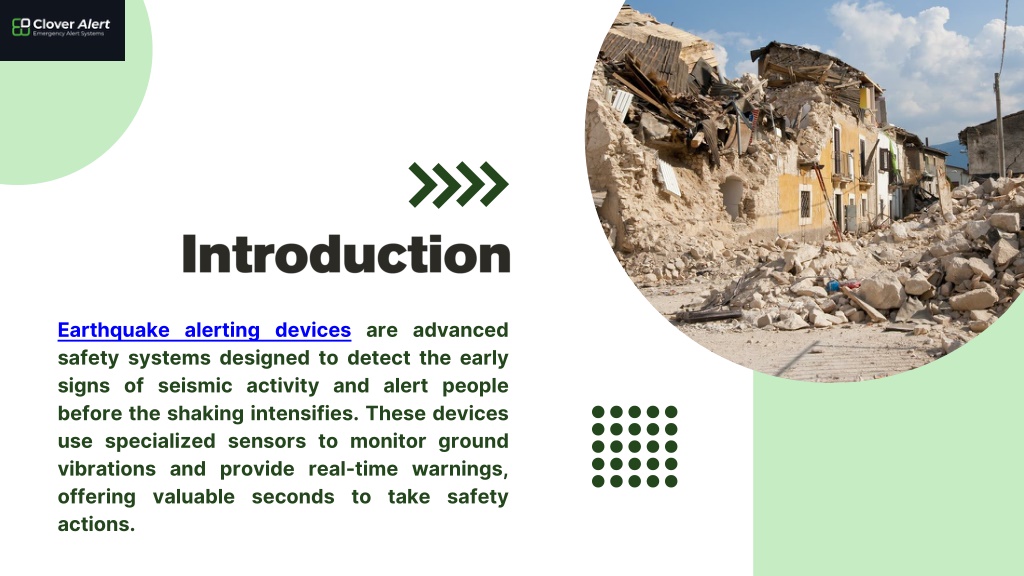 Clover Alert
Emergency Alert Systems

Introduction

Earthquake alerting devices are advanced safety systems designed to detect the early signs of seismic activity and alert people before the shaking intensifies. These devices use specialized sensors to monitor ground vibrations and provide real-time warnings, offering valuable seconds to take safety actions.